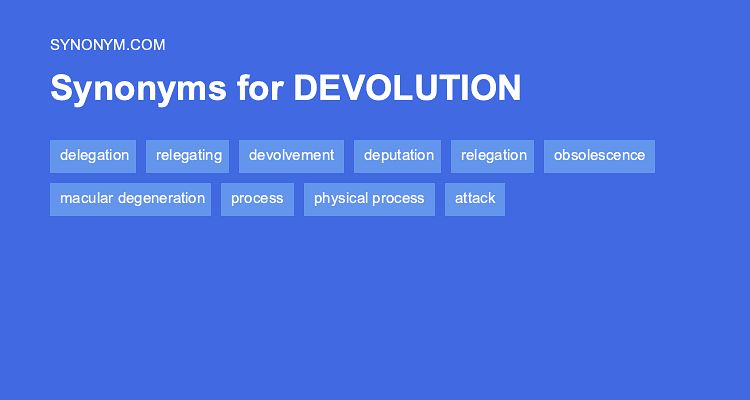 SYNONYM.COM

Synonyms for DEVOLUTION

delegation relegating devolvement deputation relegation obsolescence

macular degeneration process physical process attack